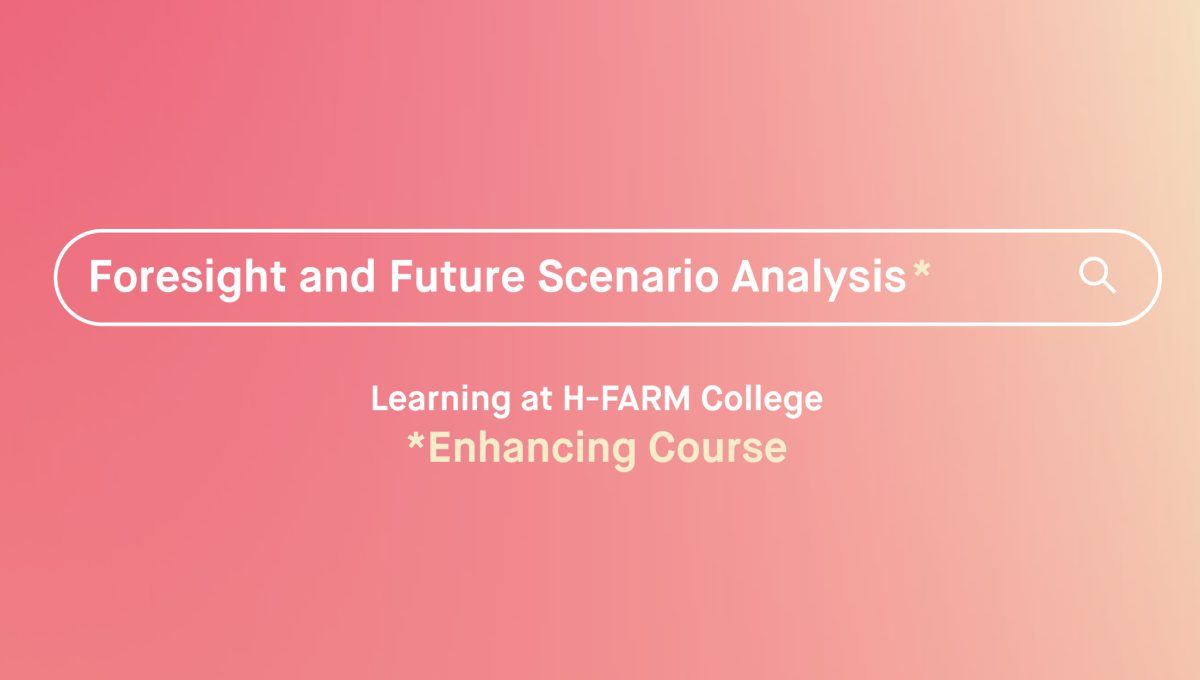 Foresight and Future Scenario Analysis*

Learning at H-FARM College
*Enhancing Course